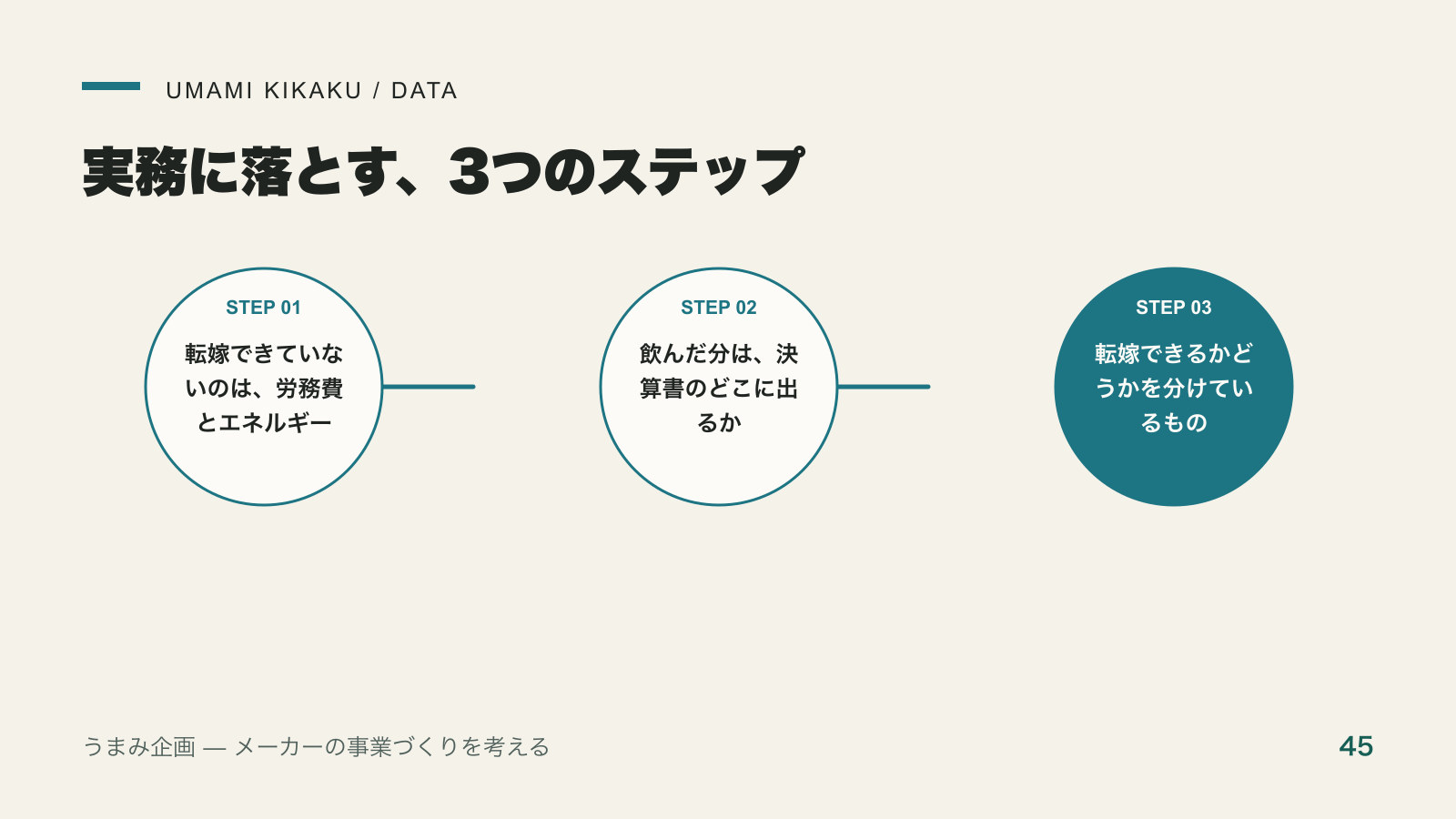 UMAMI KIKAKU / DATA

実務に落とす、3つのステップ

STEP 01

転嫁できていないのは、労務費とエネルギー

STEP 02

飲んだ分は、決算書のどこに出るか

STEP 03

転嫁できるかどうかを分けているもの

うまみ企画 — メーカーの事業づくりを考える

45